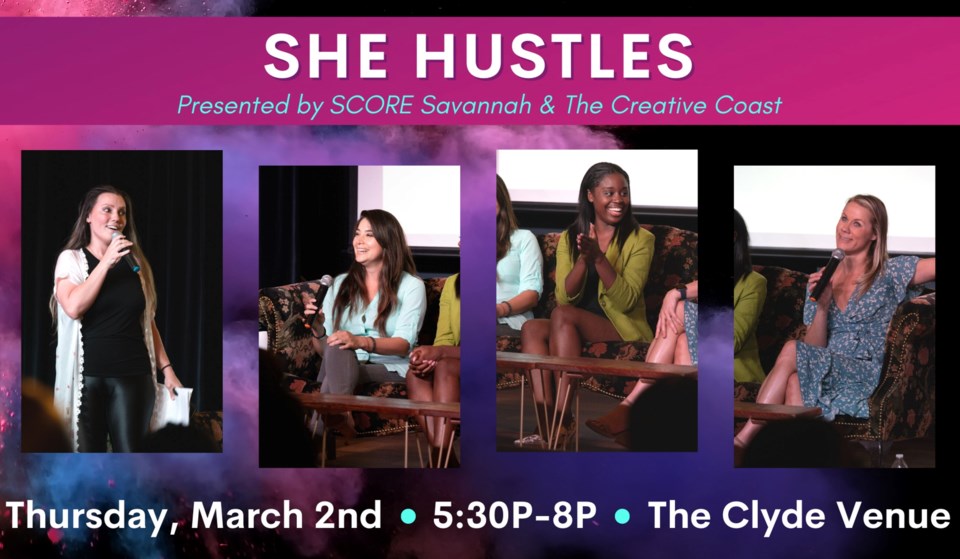 SHE HUSTLES

Presented by SCORE Savannah & The Creative Coast

Thursday, March 2nd • 5:30P-8P • The Clyde Venue